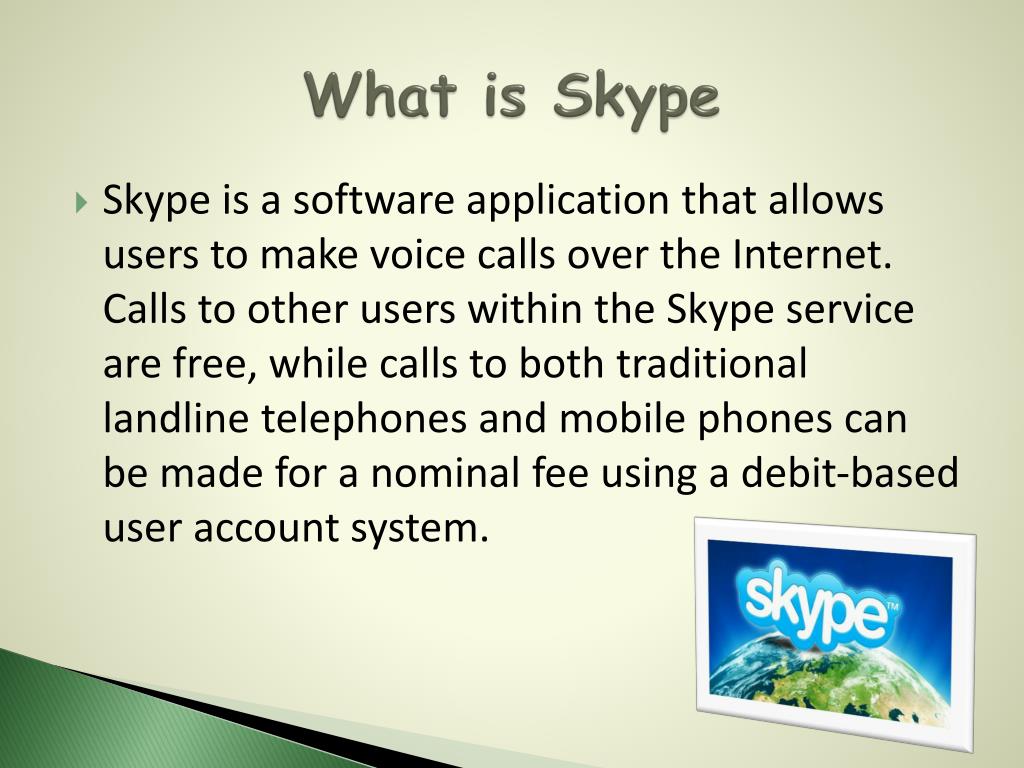 What is Skype

Skype is a software application that allows users to make voice calls over the Internet. Calls to other users within the Skype service are free, while calls to both traditional landline telephones and mobile phones can be made for a nominal fee using a debit-based user account system.

skype™